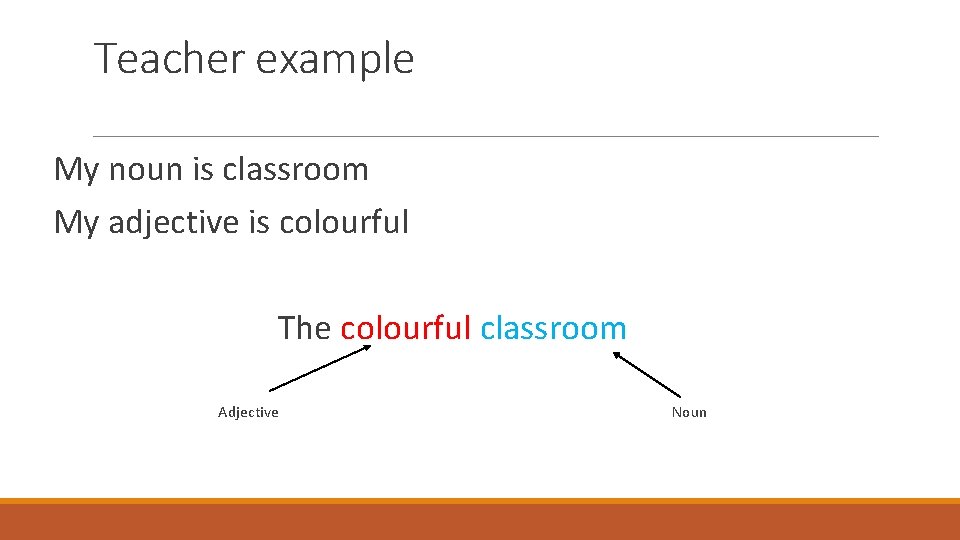 Teacher example

My noun is classroom

My adjective is colourful

The colourful classroom

Adjective

Noun